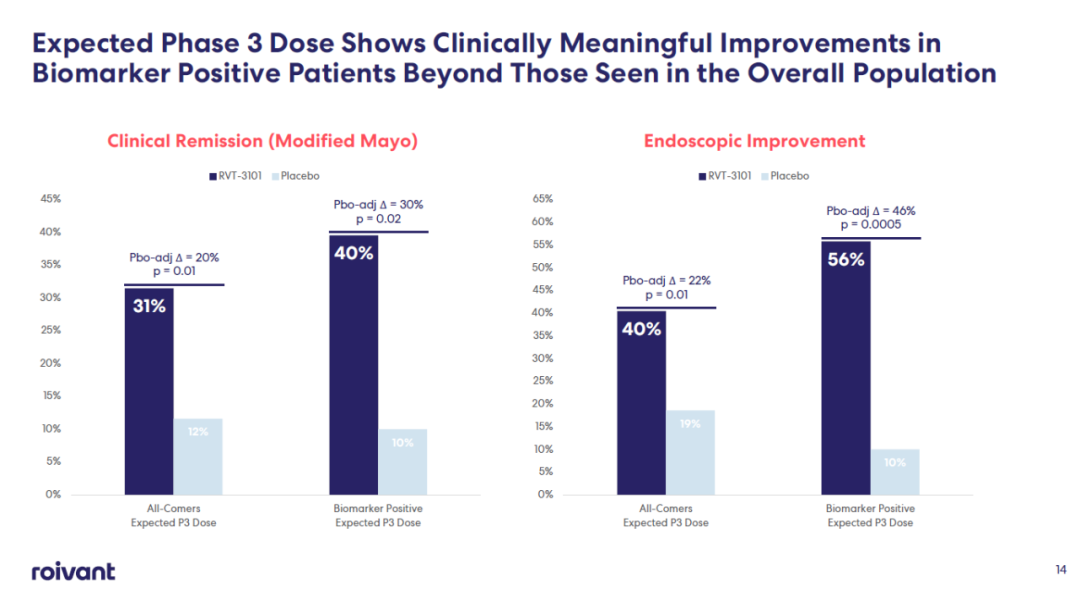 Expected Phase 3 Dose Shows Clinically Meaningful Improvements in Biomarker Positive Patients Beyond Those Seen in the Overall Population

Clinical Remission (Modified Mayo)

RVT-3101 Placebo

45%
40%
35%
30%
25%
20%
15%
10%
5%
0%

Pbo-adj Δ = 20%
p = 0.01

31%

12%

Pbo-adj Δ = 30%
p = 0.02

40%

10%

All-Comers
Expected P3 Dose

Biomarker Positive
Expected P3 Dose

Endoscopic Improvement

RVT-3101 Placebo

65%
60%
55%
50%
45%
40%
35%
30%
25%
20%
15%
10%
5%
0%

Pbo-adj Δ = 22%
p = 0.01

40%

19%

Pbo-adj Δ = 46%
p = 0.0005

56%

10%

All-Comers
Expected P3 Dose

Biomarker Positive
Expected P3 Dose

roivant

14